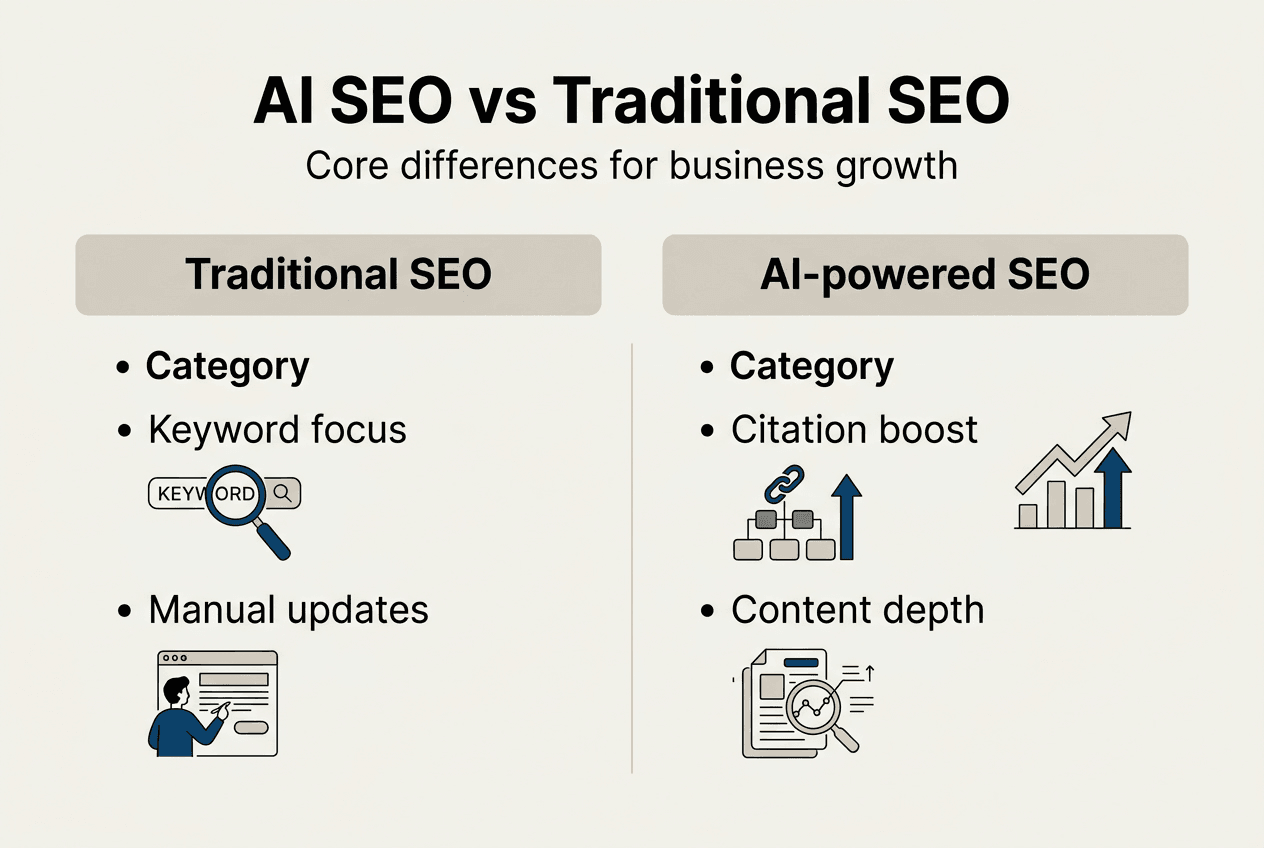 AI SEO vs Traditional SEO

Core differences for business growth

Traditional SEO

• Category

• Keyword focus

KEYWORD

• Manual updates

AI-powered SEO

• Category

• Citation boost

• Content depth